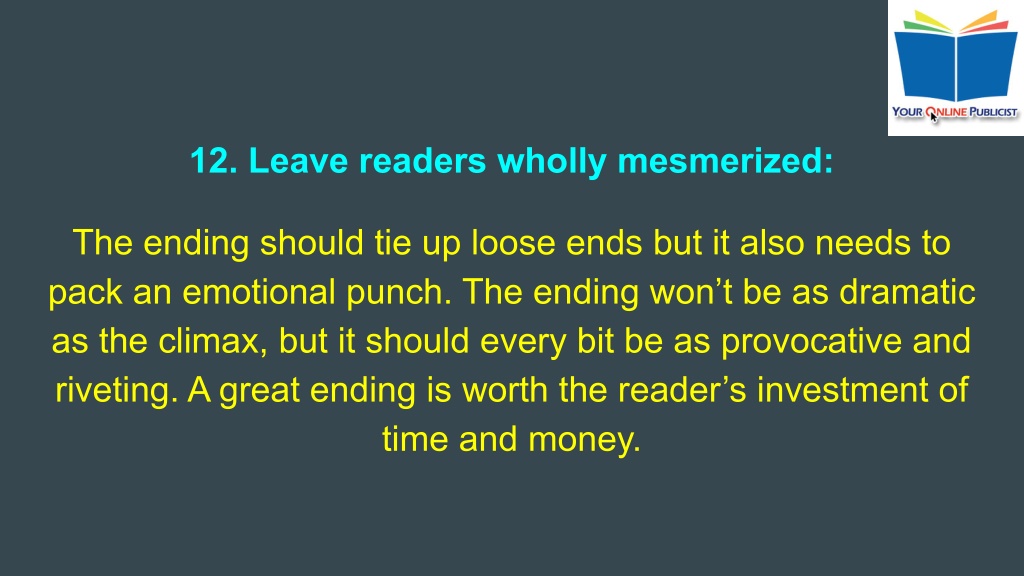 YOUR ONLINE PUBLICIST

12. Leave readers wholly mesmerized:

The ending should tie up loose ends but it also needs to pack an emotional punch. The ending won’t be as dramatic as the climax, but it should every bit be as provocative and riveting. A great ending is worth the reader’s investment of time and money.